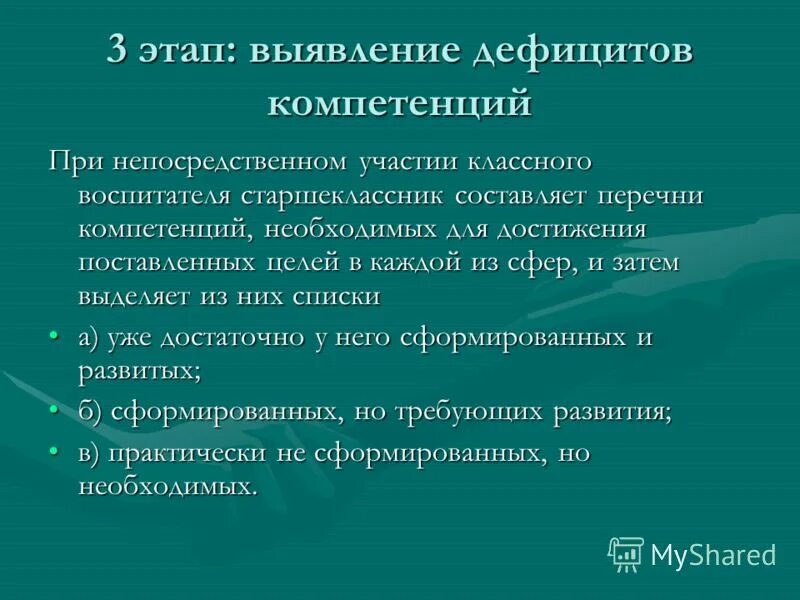 3 этап: выявление дефицитов компетенций

При непосредственном участии классного воспитателя старшеклассник составляет перечни компетенций, необходимых для достижения поставленных целей в каждой из сфер, и затем выделяет из них списки

• а) уже достаточно у него сформированных и развитых;
• б) сформированных, но требующих развития;
• в) практически не сформированных, но необходимых.

MyShared